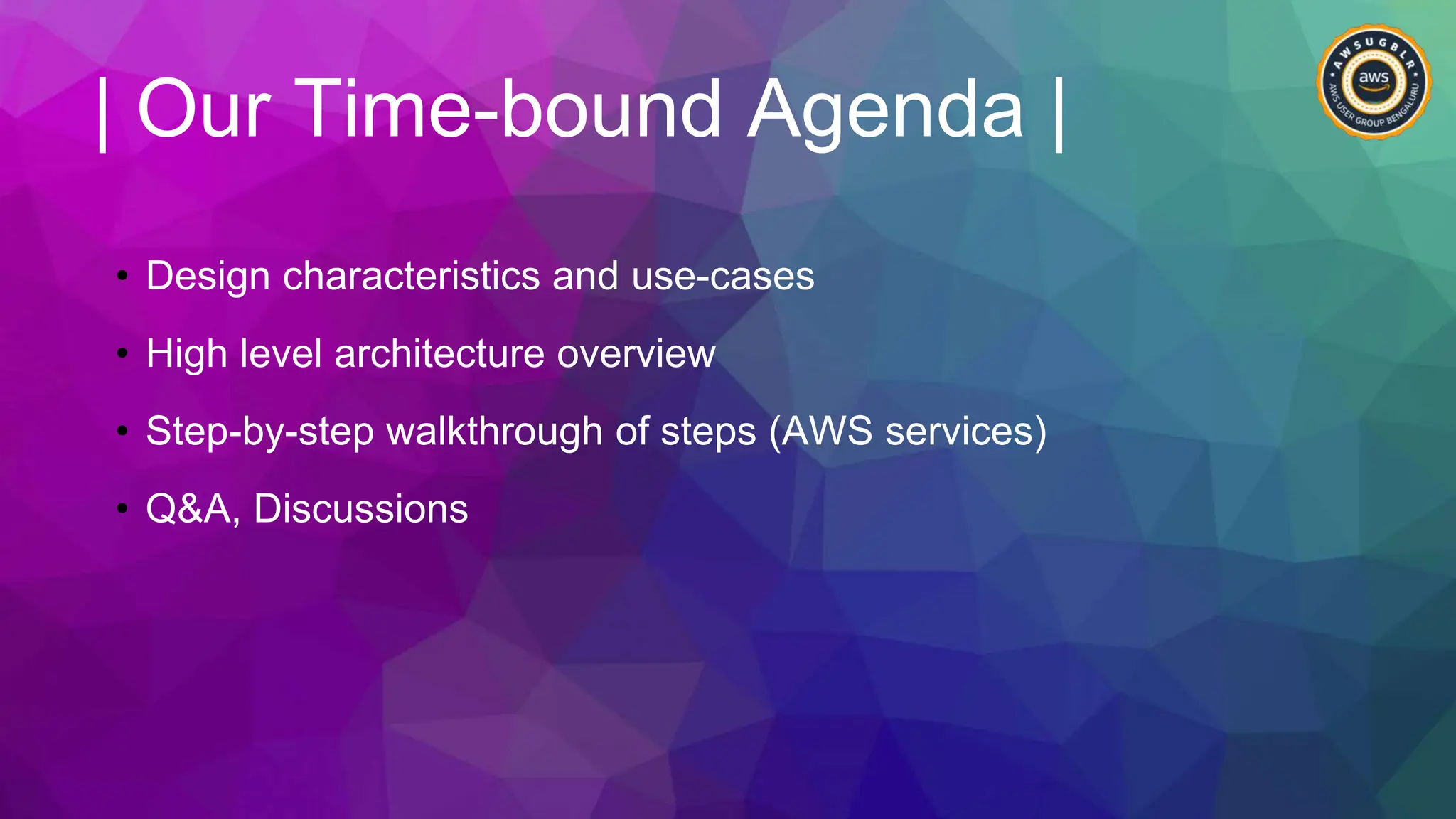 | Our Time-bound Agenda |

AWSUGBLR
aws
AWS USER GROUP BENGALURU

• Design characteristics and use-cases
• High level architecture overview
• Step-by-step walkthrough of steps (AWS services)
• Q&A, Discussions